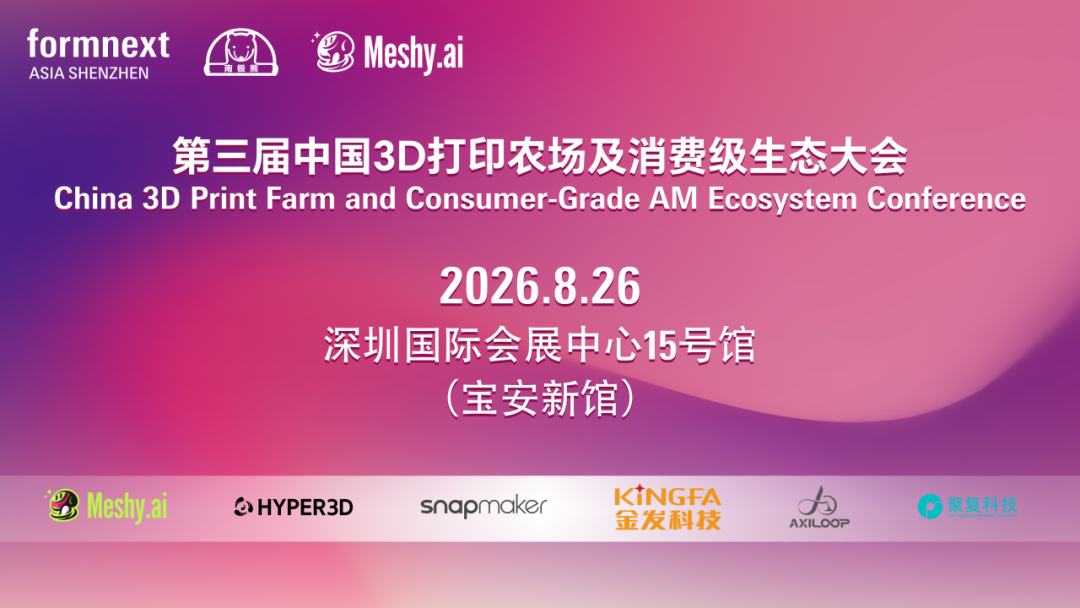 formnext
ASIA SHENZHEN

南极熊

Meshy.ai

第三届中国3D打印农场及消费级生态大会
China 3D Print Farm and Consumer-Grade AM Ecosystem Conference

2026.8.26
深圳国际会展中心15号馆
（宝安新馆）

Meshy.ai HYPER3D snapmaker KINGFA 金发科技 AXILOOP 聚复科技